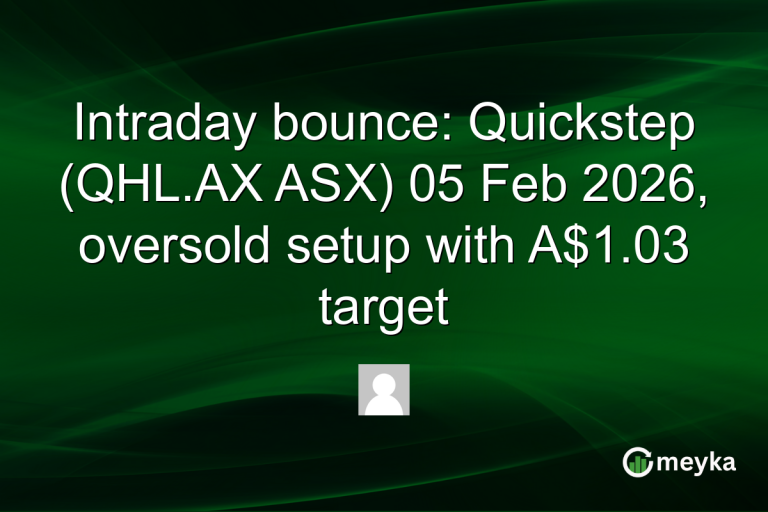 Intraday bounce: Quickstep (QHL.AX ASX) 05 Feb 2026, oversold setup with A$1.03 target

meyka